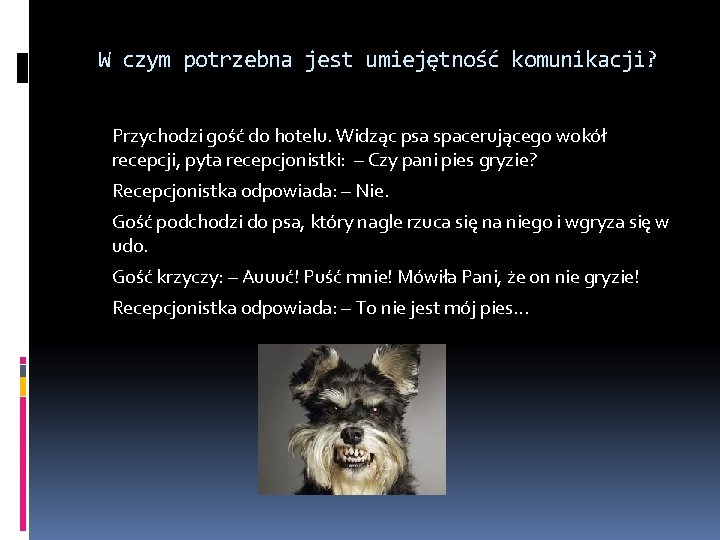 W czym potrzebna jest umiejętność komunikacji?

Przychodzi gość do hotelu. Widząc psa spacerującego wokół recepcji, pyta recepcjonistki: – Czy pani pies gryzie?

Recepcjonistka odpowiada: – Nie.

Gość podchodzi do psa, który nagle rzuca się na niego i wgryza się w udo.

Gość krzyczy: – Auuuć! Puść mnie! Mówiła Pani, że on nie gryzie!

Recepcjonistka odpowiada: – To nie jest mój pies…